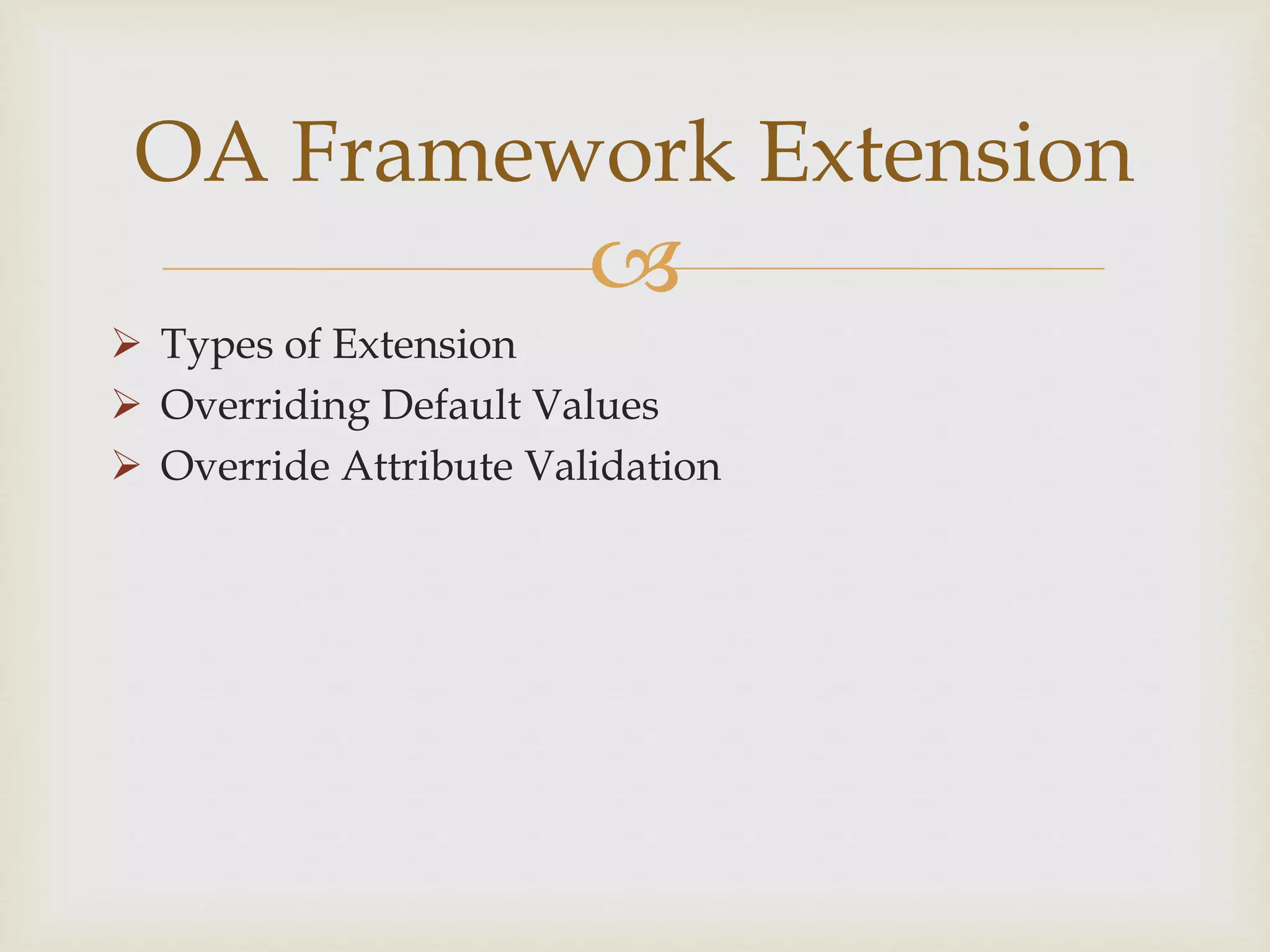 OA Framework Extension

➢ Types of Extension
➢ Overriding Default Values
➢ Override Attribute Validation